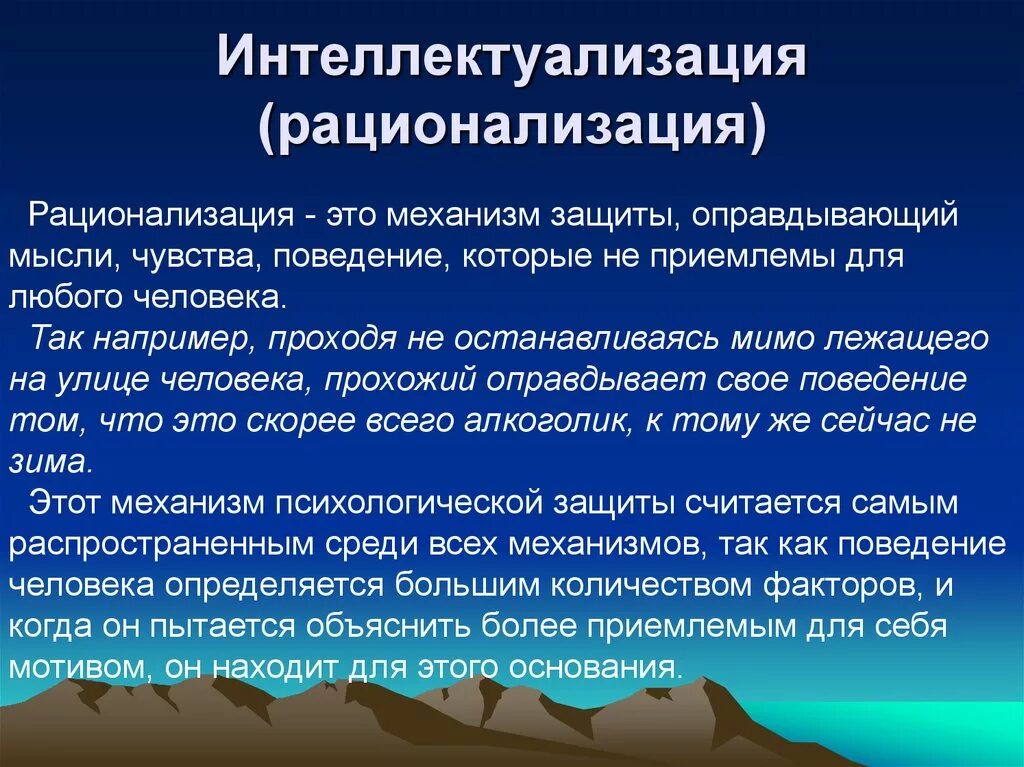 Интеллектуализация (рационализация)

Рационализация - это механизм защиты, оправдывающий мысли, чувства, поведение, которые не приемлемы для любого человека.

Так например, проходя не останавливаясь мимо лежащего на улице человека, прохожий оправдывает свое поведение том, что это скорее всего алкоголик, к тому же сейчас не зима.

Этот механизм психологической защиты считается самым распространенным среди всех механизмов, так как поведение человека определяется большим количеством факторов, и когда он пытается объяснить более приемлемым для себя мотивом, он находит для этого основания.